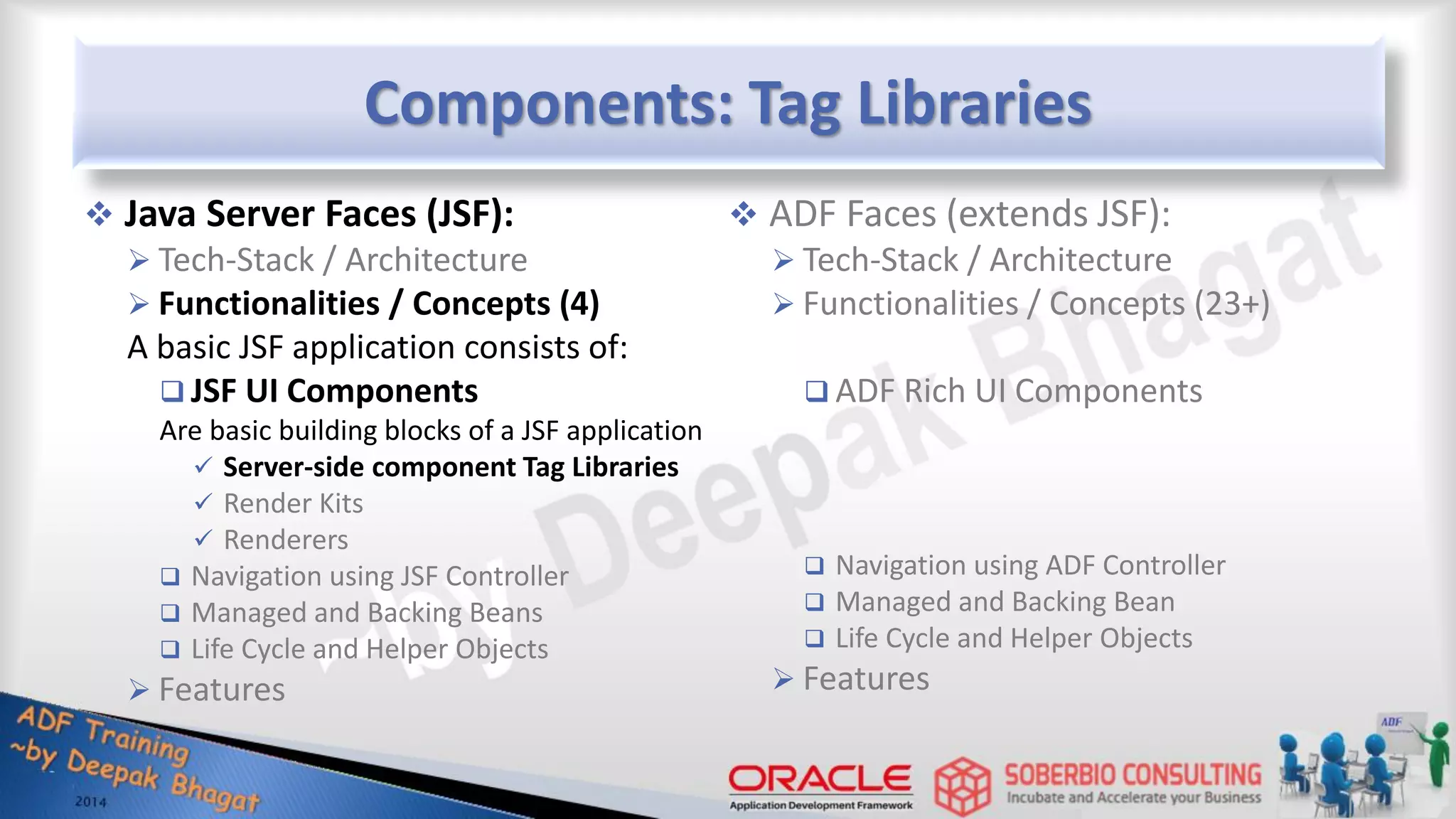 Components: Tag Libraries

❖ Java Server Faces (JSF):
➢ Tech-Stack / Architecture
➢ Functionalities / Concepts (4)
A basic JSF application consists of:
❑ JSF UI Components
Are basic building blocks of a JSF application
✓ Server-side component Tag Libraries
✓ Render Kits
✓ Renderers
❑ Navigation using JSF Controller
❑ Managed and Backing Beans
❑ Life Cycle and Helper Objects
➢ Features

❖ ADF Faces (extends JSF):
➢ Tech-Stack / Architecture
➢ Functionalities / Concepts (23+)
❑ ADF Rich UI Components
❑ Navigation using ADF Controller
❑ Managed and Backing Bean
❑ Life Cycle and Helper Objects
➢ Features

~by Deepak Bhagat

ADF Training ~by Deepak Bhagat 2014

ORACLE Application Development Framework

SOBERBIO CONSULTING Incubate and Accelerate your Business

ADF